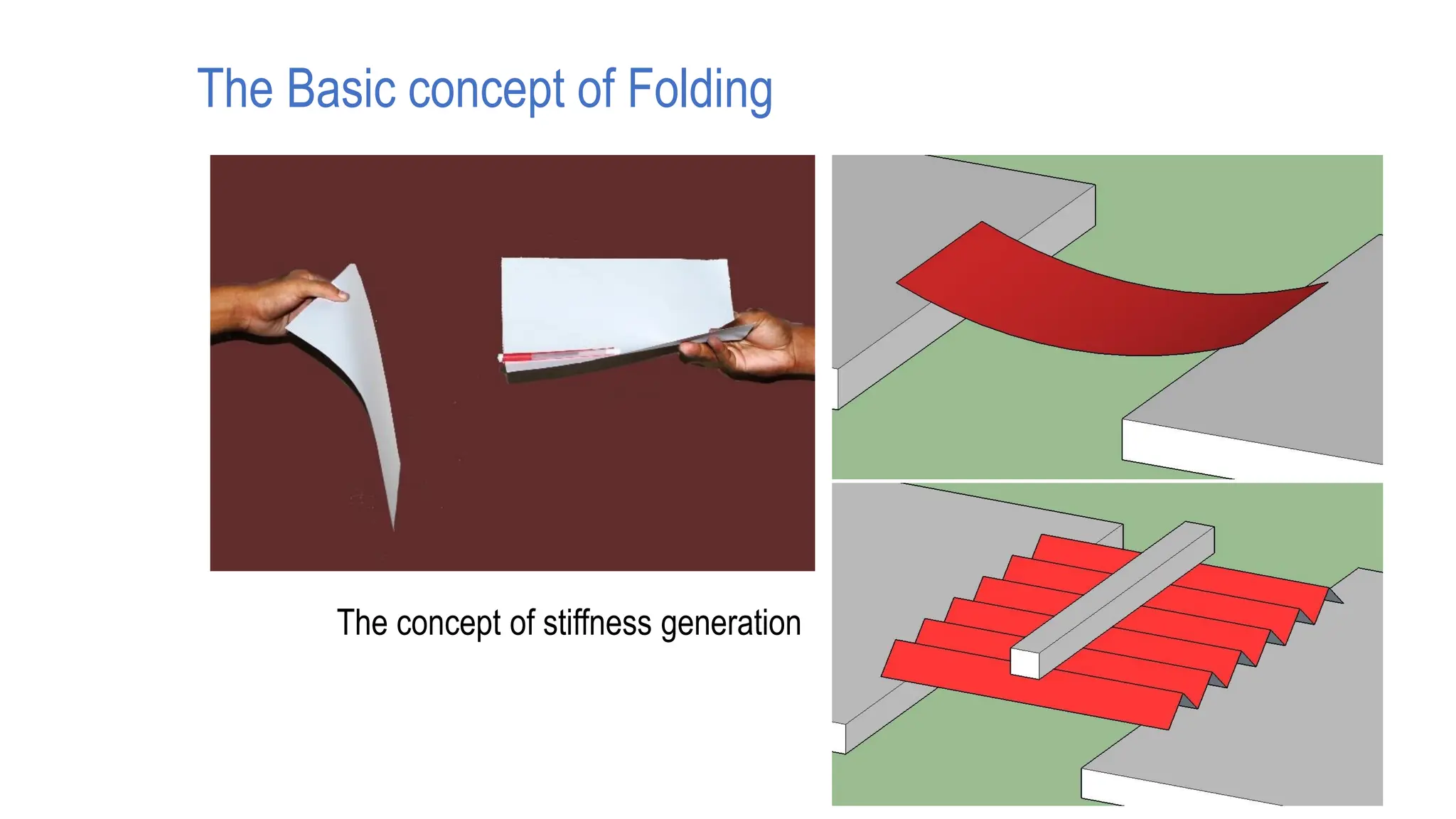 The Basic concept of Folding

The concept of stiffness generation